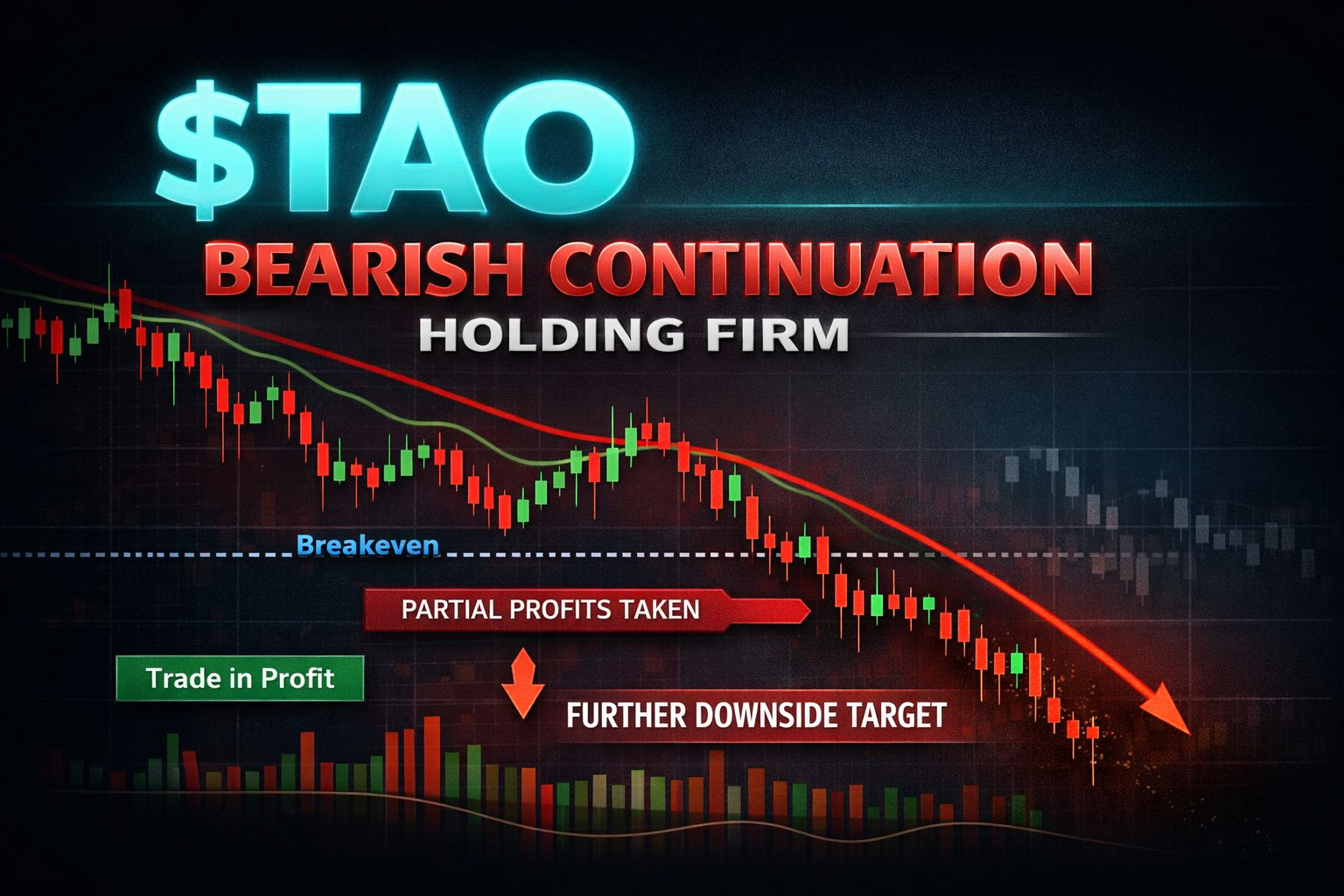 $TAO
BEARISH CONTINUATION
HOLDING FIRM

Breakeven

PARTIAL PROFITS TAKEN

Trade in Profit

FURTHER DOWNSIDE TARGET